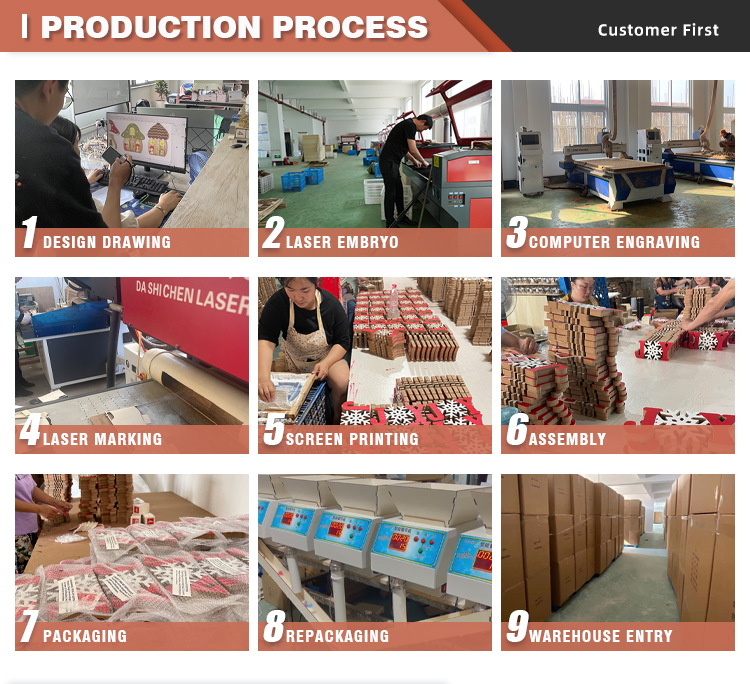 PRODUCTION PROCESS

Customer First

1 DESIGN DRAWING

2 LASER EMBRYO

3 COMPUTER ENGRAVING

DA SHI CHEN LASER

4 LASER MARKING

5 SCREEN PRINTING

6 ASSEMBLY

7 PACKAGING

8 REPACKAGING

9 WAREHOUSE ENTRY